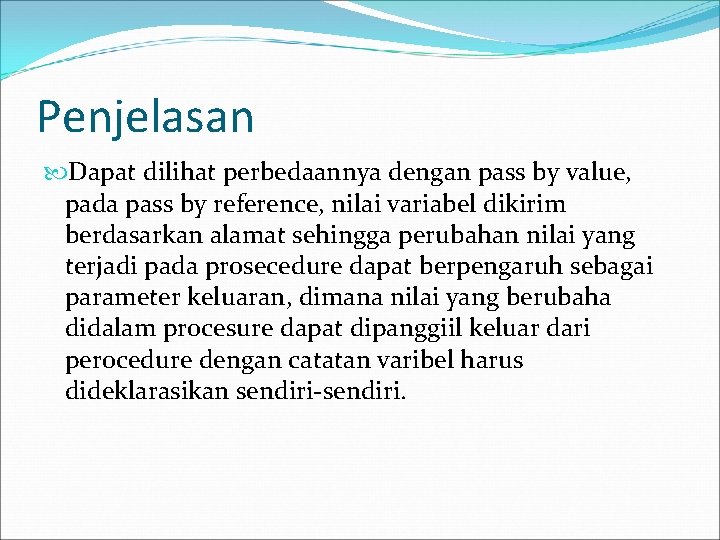 Penjelasan

Dapat dilihat perbedaannya dengan pass by value, pada pass by reference, nilai variabel dikirim berdasarkan alamat sehingga perubahan nilai yang terjadi pada prosecedure dapat berpengaruh sebagai parameter keluaran, dimana nilai yang berubaha didalam procesure dapat dipanggiil keluar dari perocedure dengan catatan varibel harus dideklarasikan sendiri-sendiri.